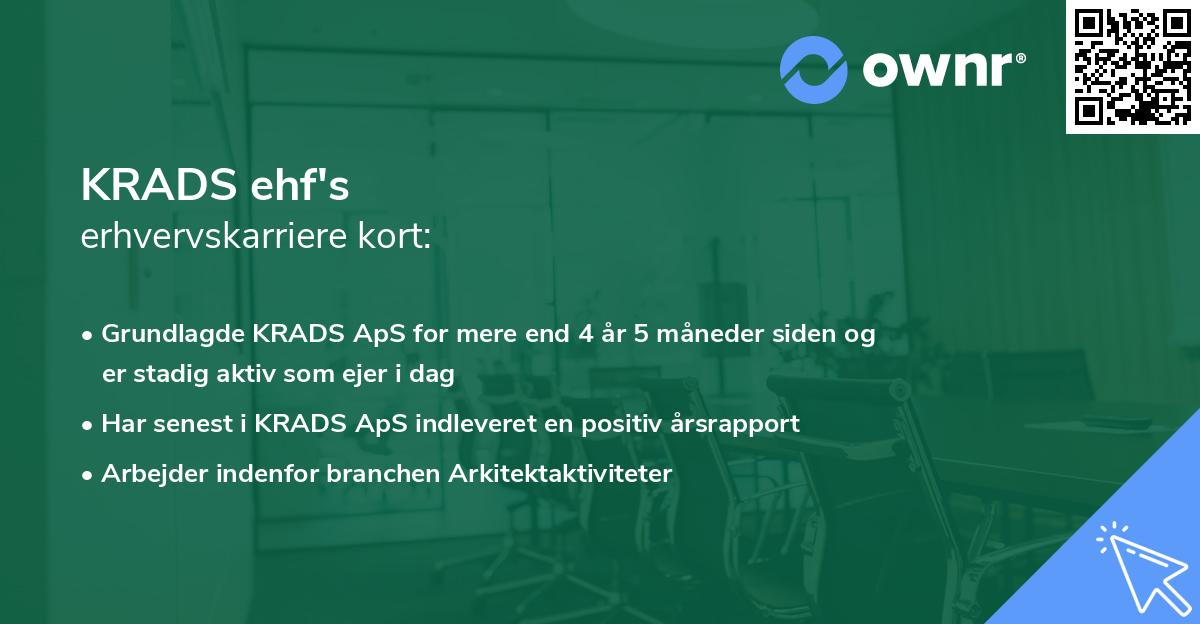 ownr®

KRADS ehf's
erhvervskarriere kort:

• Grundlagde KRADS ApS for mere end 4 år 5 måneder siden og er stadig aktiv som ejer i dag
• Har senest i KRADS ApS indleveret en positiv årsrapport
• Arbejder indenfor branchen Arkitektaktiviteter